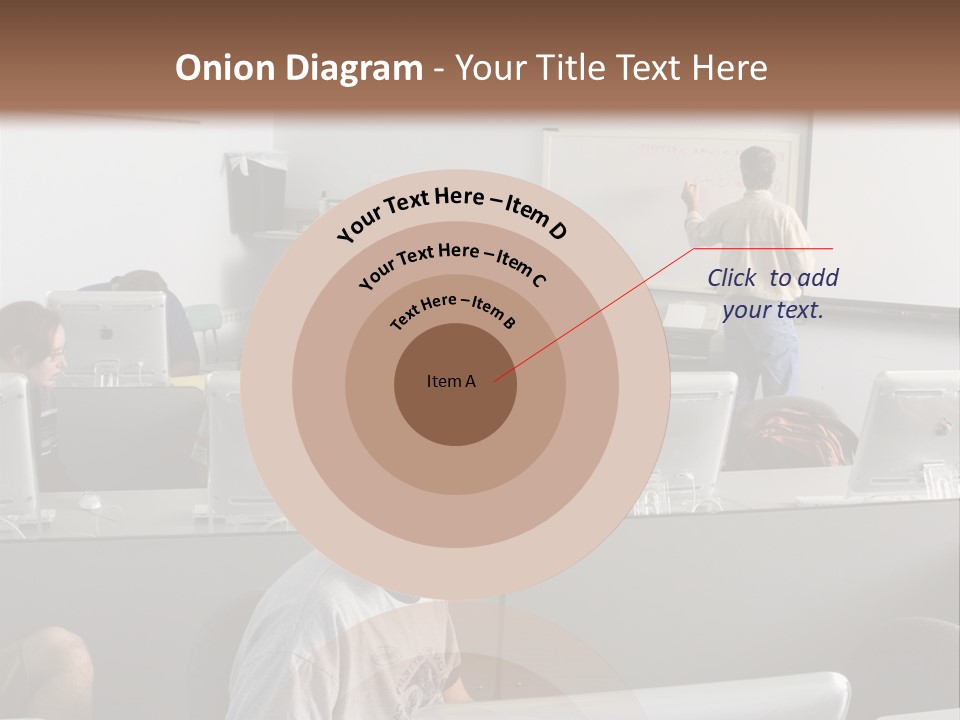 Onion Diagram - Your Title Text Here

Your Text Here – Item D

Your Text Here – Item C

Text Here – Item B

Item A

Click to add your text.